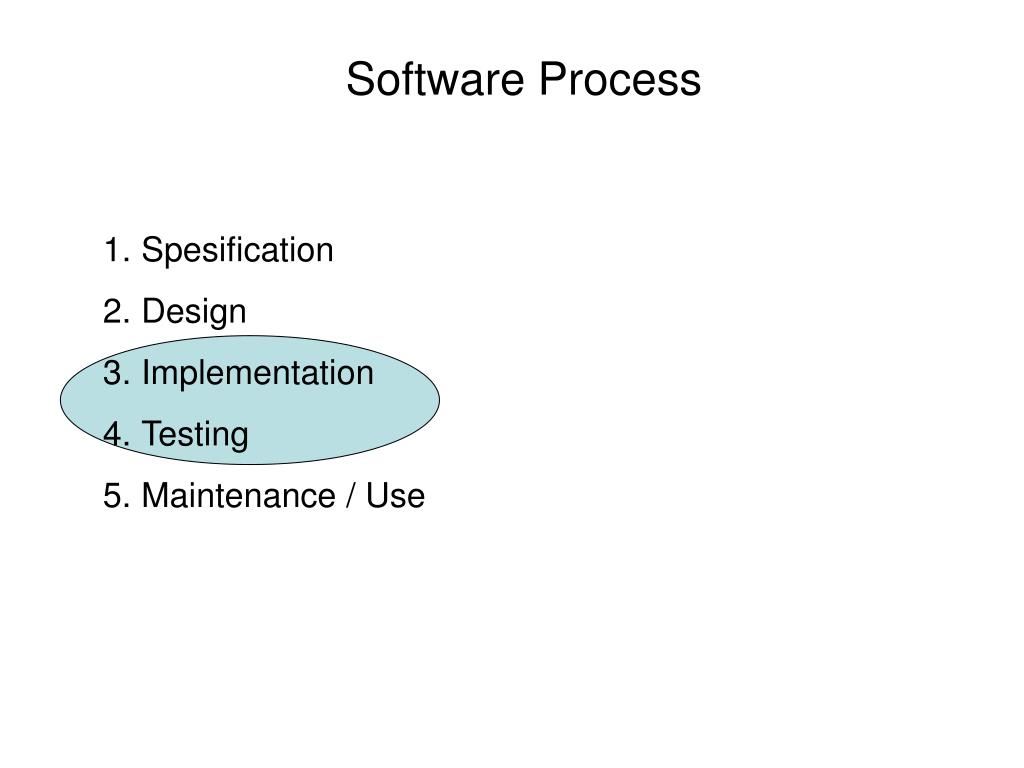 Software Process

1. Spesification
2. Design
3. Implementation
4. Testing
5. Maintenance / Use